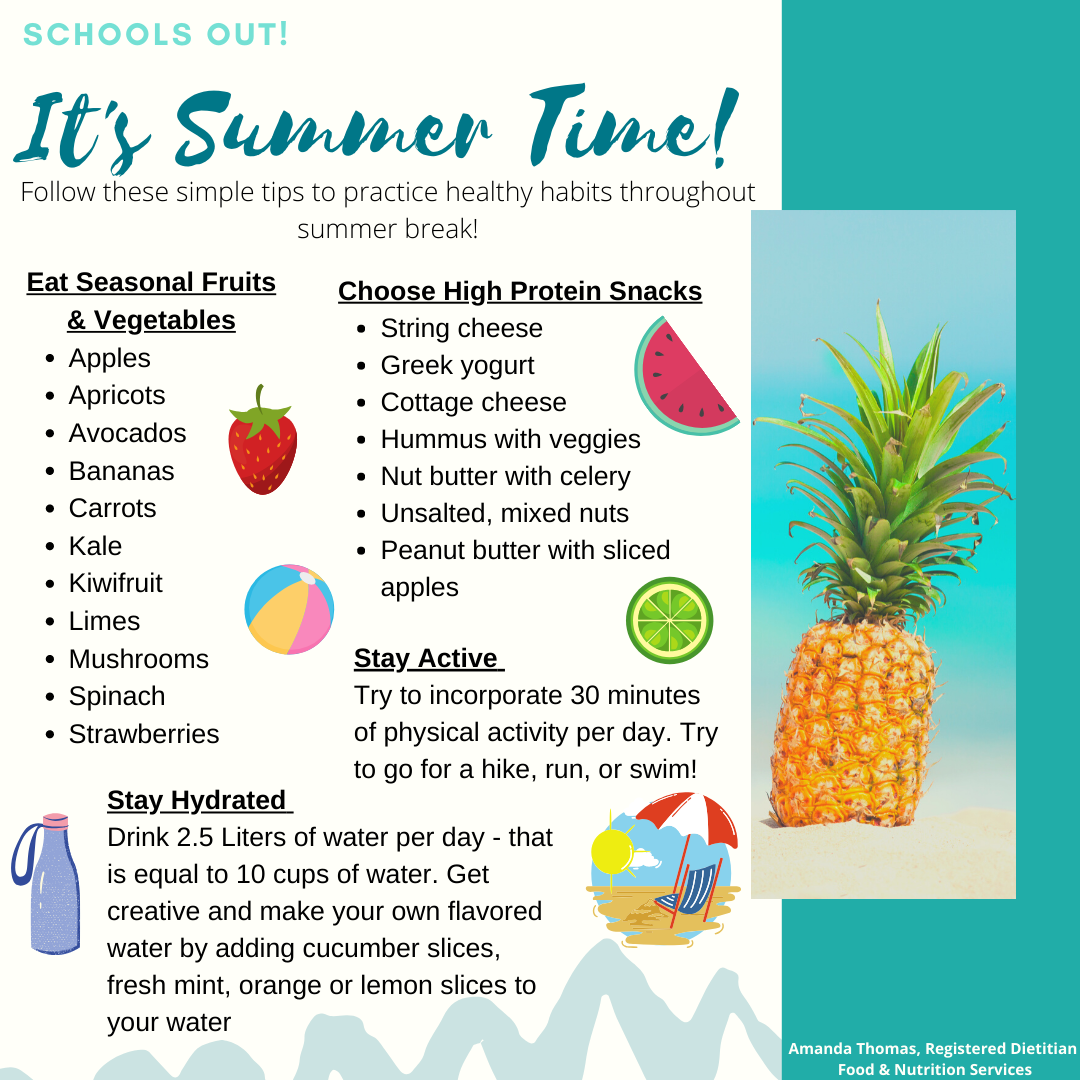 SCHOOLS OUT!

It's Summer Time!

Follow these simple tips to practice healthy habits throughout summer break!

Eat Seasonal Fruits & Vegetables

- Apples
- Apricots
- Avocados
- Bananas
- Carrots
- Kale
- Kiwifruit
- Limes
- Mushrooms
- Spinach
- Strawberries

Choose High Protein Snacks

- String cheese
- Greek yogurt
- Cottage cheese
- Hummus with veggies
- Nut butter with celery
- Unsalted, mixed nuts
- Peanut butter with sliced apples

Stay Active

Try to incorporate 30 minutes of physical activity per day. Try to go for a hike, run, or swim!

Stay Hydrated

Drink 2.5 Liters of water per day - that is equal to 10 cups of water. Get creative and make your own flavored water by adding cucumber slices, fresh mint, orange or lemon slices to your water

Amanda Thomas, Registered Dietitian
Food & Nutrition Services